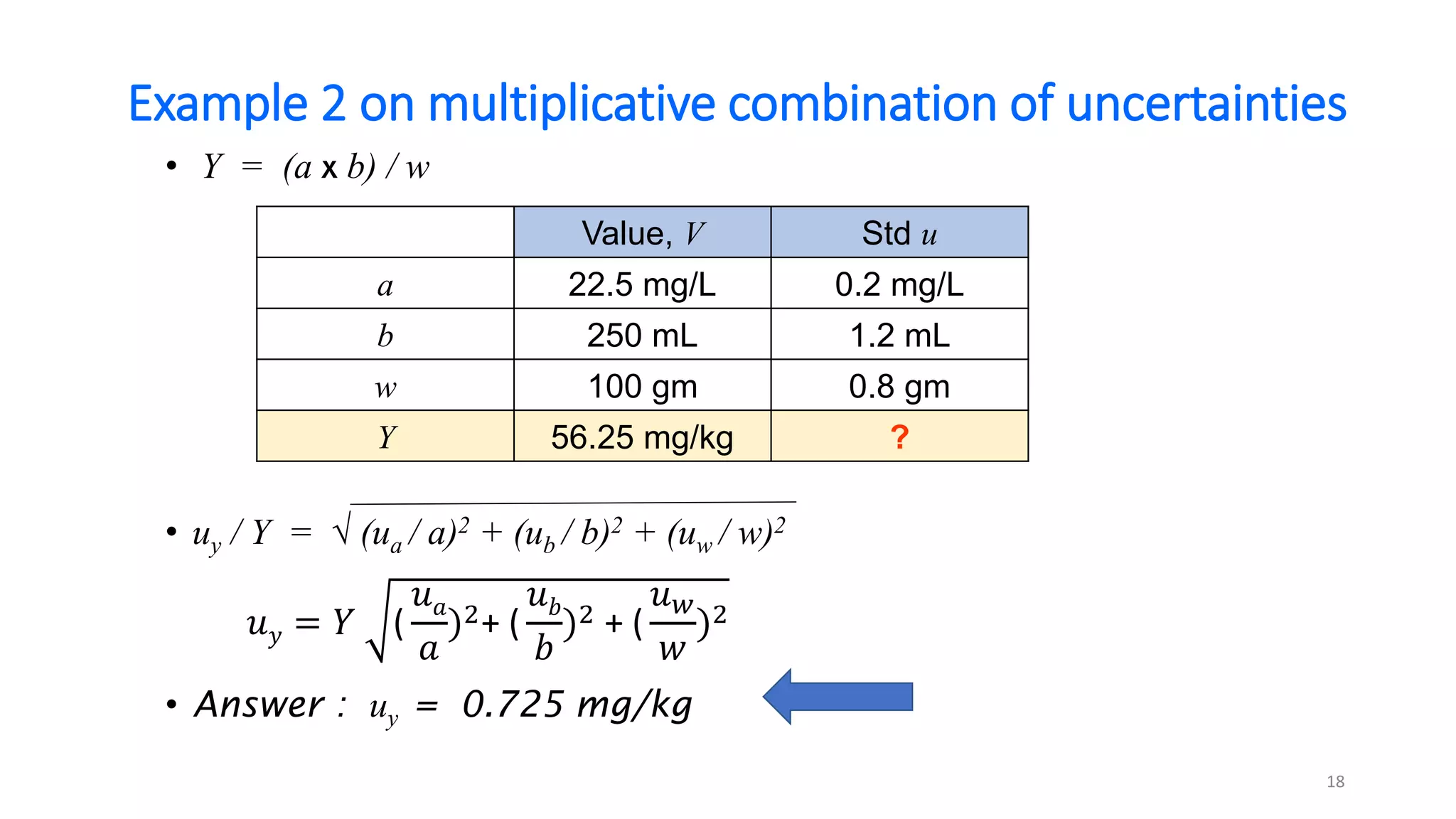 Example 2 on multiplicative combination of uncertainties

• $Y = (a \times b) / w$

| | Value, $V$ | Std $u$ |
|---|---|---|
| $a$ | 22.5 mg/L | 0.2 mg/L |
| $b$ | 250 mL | 1.2 mL |
| $w$ | 100 gm | 0.8 gm |
| $Y$ | 56.25 mg/kg | ? |

• $u_y / Y = \sqrt{(u_a / a)^2 + (u_b / b)^2 + (u_w / w)^2}$

$u_y = Y \sqrt{(\frac{u_a}{a})^2 + (\frac{u_b}{b})^2 + (\frac{u_w}{w})^2}$

• Answer : $u_y = 0.725$ mg/kg

18